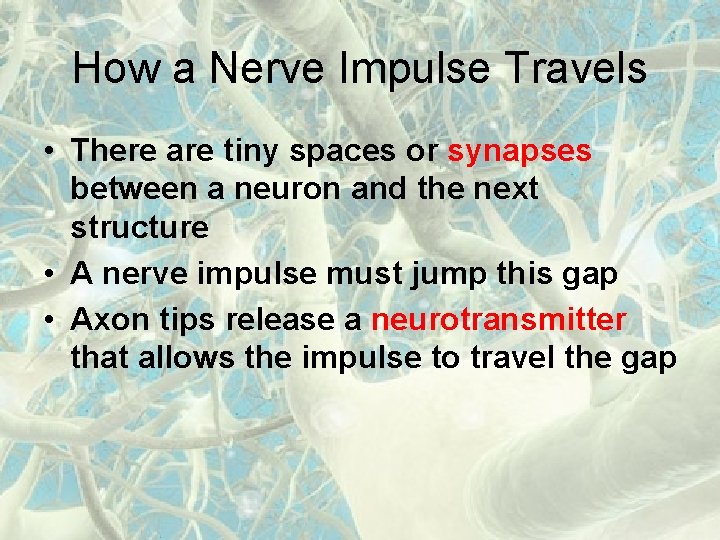 How a Nerve Impulse Travels

• There are tiny spaces or synapses between a neuron and the next structure
• A nerve impulse must jump this gap
• Axon tips release a neurotransmitter that allows the impulse to travel the gap